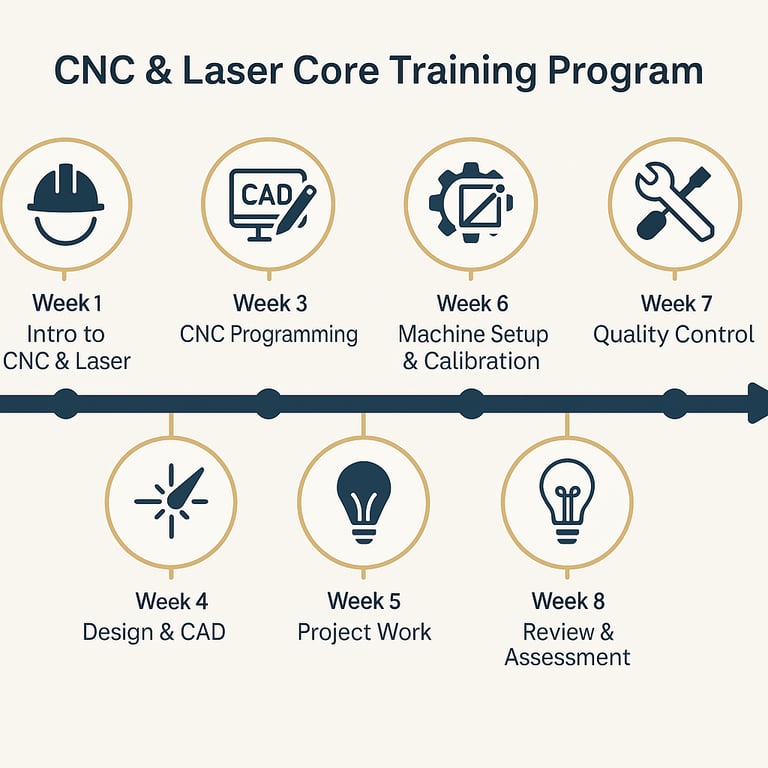 CNC & Laser Core Training Program

CAD

Week 1
Intro to CNC & Laser

Week 3
CNC Programming

Week 6
Machine Setup & Calibration

Week 7
Quality Control

Week 4
Design & CAD

Week 5
Project Work

Week 8
Review & Assessment